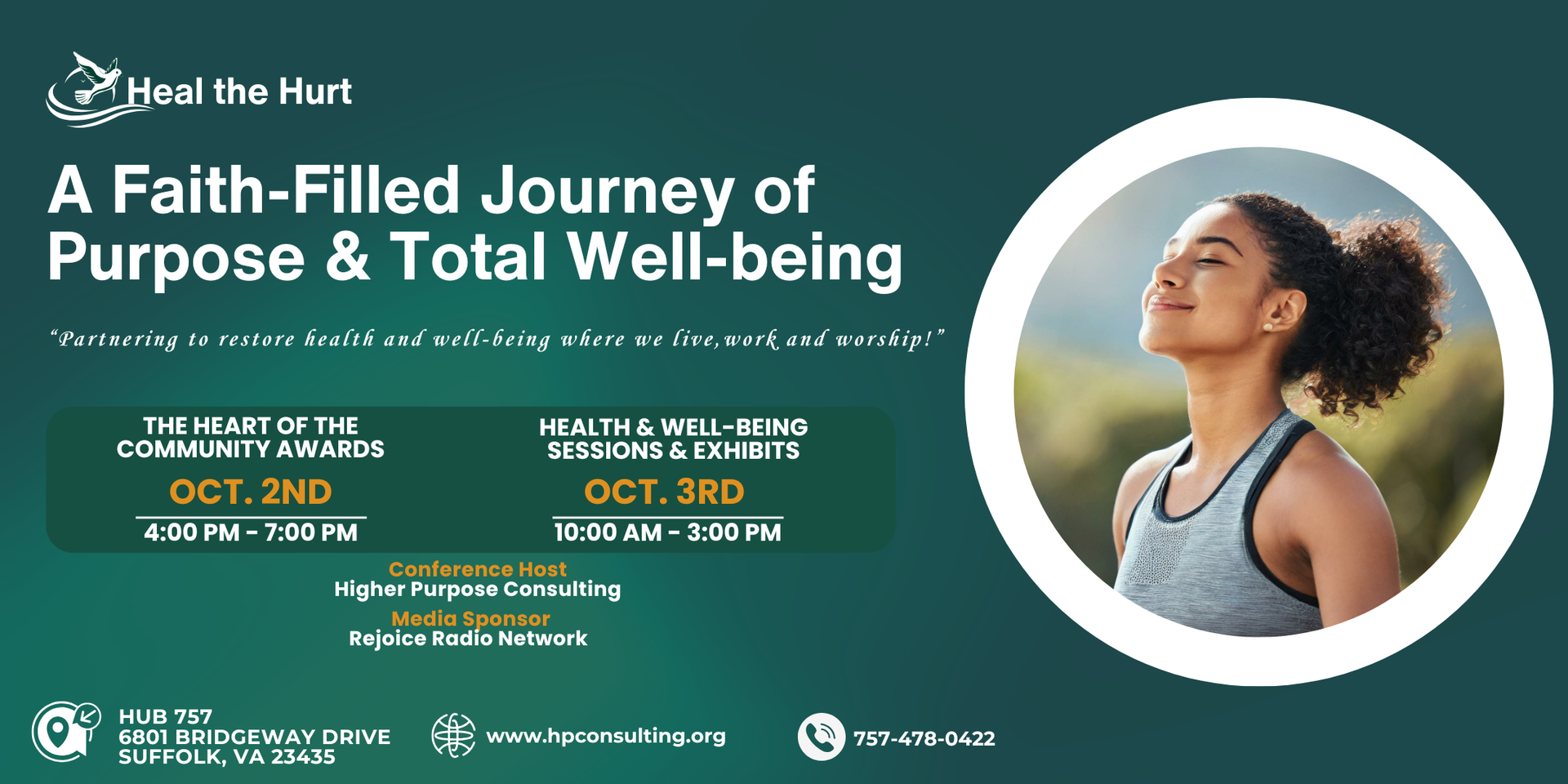 Heal the Hurt

A Faith-Filled Journey of Purpose & Total Well-being

“Partnering to restore health and well-being where we live,work and worship!”

THE HEART OF THE COMMUNITY AWARDS
OCT. 2ND
4:00 PM - 7:00 PM

HEALTH & WELL-BEING SESSIONS & EXHIBITS
OCT. 3RD
10:00 AM - 3:00 PM

Conference Host
Higher Purpose Consulting
Media Sponsor
Rejoice Radio Network

HUB 757
6801 BRIDGEWAY DRIVE
SUFFOLK, VA 23435

www.hpconsulting.org

757-478-0422